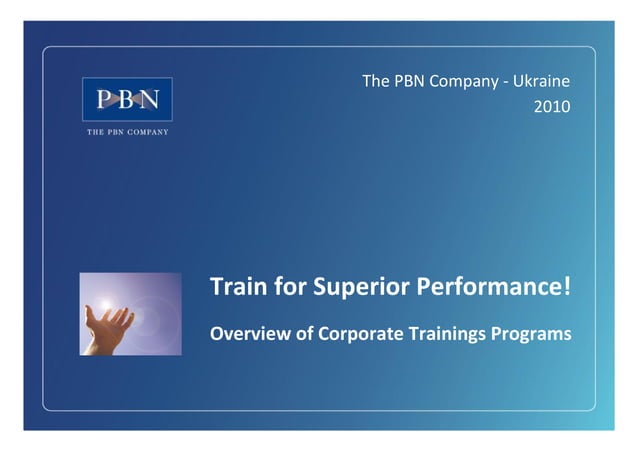 PBN
THE PBN COMPANY

The PBN Company - Ukraine
2010

Train for Superior Performance!

Overview of Corporate Trainings Programs